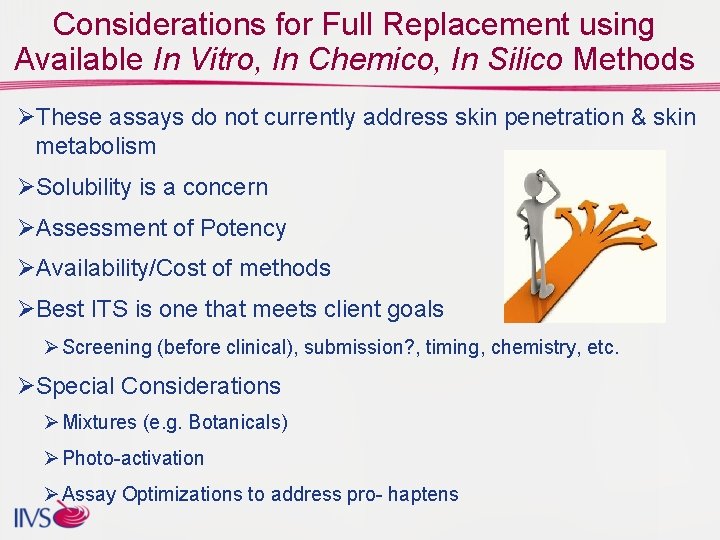 Considerations for Full Replacement using Available In Vitro, In Chemico, In Silico Methods

➢These assays do not currently address skin penetration & skin metabolism

➢Solubility is a concern

➢Assessment of Potency

➢Availability/Cost of methods

➢Best ITS is one that meets client goals

➢Screening (before clinical), submission?, timing, chemistry, etc.

➢Special Considerations

➢Mixtures (e.g. Botanicals)

➢Photo-activation

➢Assay Optimizations to address pro- haptens

IIVS